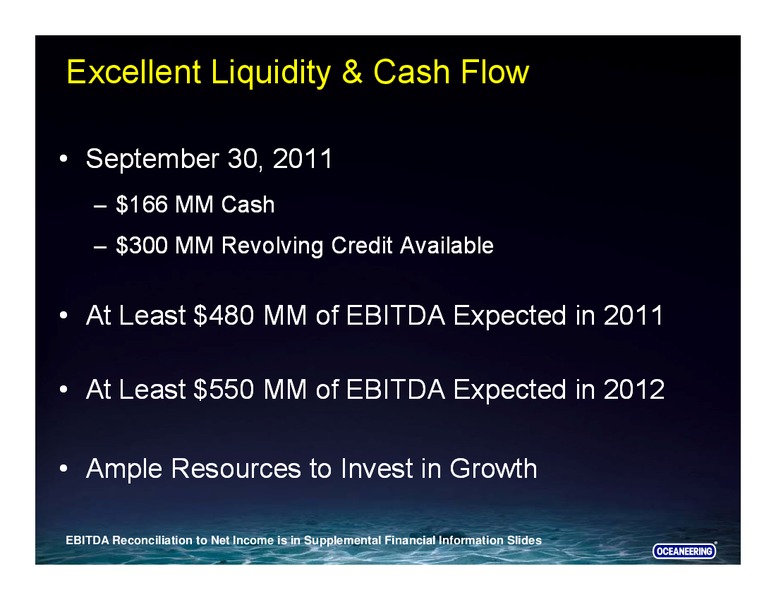 Excellent Liquidity & Cash Flow

• September 30, 2011
– \$166 MM Cash
– \$300 MM Revolving Credit Available

• At Least \$480 MM of EBITDA Expected in 2011

• At Least \$550 MM of EBITDA Expected in 2012

• Ample Resources to Invest in Growth

EBITDA Reconciliation to Net Income is in Supplemental Financial Information Slides

OCEANEERING